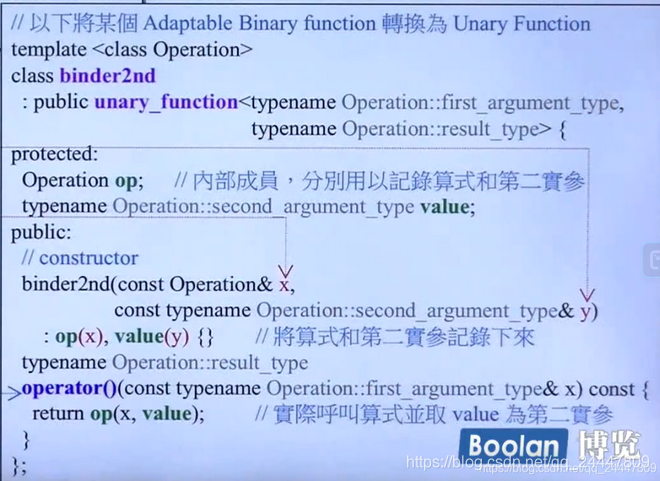 // 以下將某個 Adaptable Binary function 轉換為 Unary Function
template <class Operation>
class binder2nd
 : public unary_function<typename Operation::first_argument_type,
 typename Operation::result_type> {
protected:
 Operation op; // 內部成員，分別用以記錄算式和第二實參
 typename Operation::second_argument_type value;
public:
 // constructor
 binder2nd(const Operation& x,
 const typename Operation::second_argument_type& y)
 : op(x), value(y) {} // 將算式和第二實參記錄下來
 typename Operation::result_type
 operator()(const typename Operation::first_argument_type& x) const {
 return op(x, value); // 實際呼叫算式並取 value 為第二實參
 }
};

Boolan 博览
https://blog.csdn.net/qq_24447809